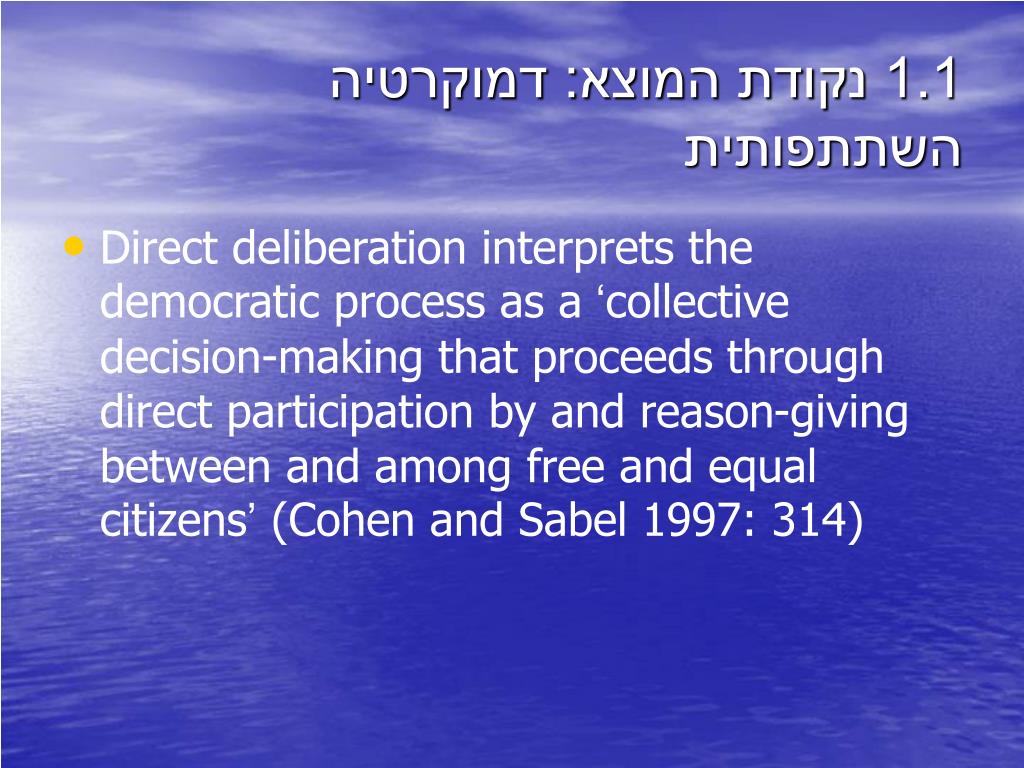 1.1 נקודת המוצא: דמוקרטיה השתתפותית

• Direct deliberation interprets the democratic process as a ‘collective decision-making that proceeds through direct participation by and reason-giving between and among free and equal citizens’ (Cohen and Sabel 1997: 314)